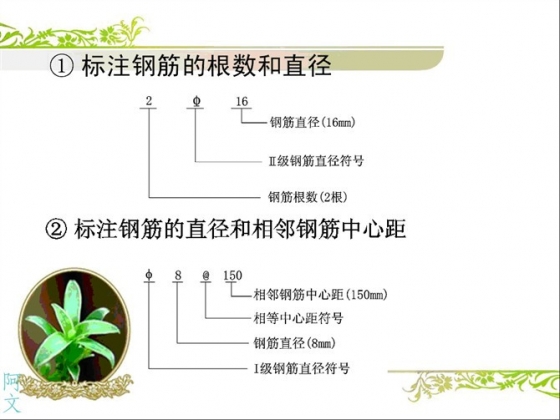 ① 标注钢筋的根数和直径

2 Φ 16

钢筋直径(16mm)

Ⅱ级钢筋直径符号

钢筋根数(2根)

② 标注钢筋的直径和相邻钢筋中心距

Φ 8 @ 150

相邻钢筋中心距(150mm)

相等中心距符号

钢筋直径(8mm)

Ⅰ级钢筋直径符号

阿文